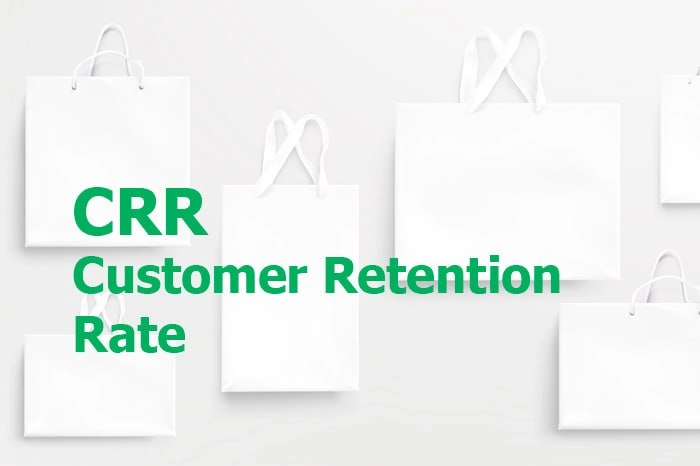 CRR
Customer Retention Rate